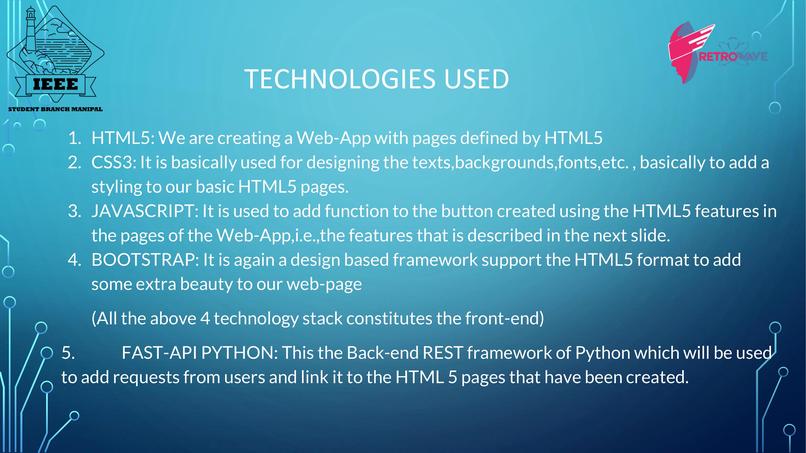 IEEE
STUDENT BRANCH MANIPAL

RETROWAVE

TECHNOLOGIES USED

1. HTML5: We are creating a Web-App with pages defined by HTML5
2. CSS3: It is basically used for designing the texts,backgrounds,fonts,etc. , basically to add a styling to our basic HTML5 pages.
3. JAVASCRIPT: It is used to add function to the button created using the HTML5 features in the pages of the Web-App,i.e.,the features that is described in the next slide.
4. BOOTSTRAP: It is again a design based framework support the HTML5 format to add some extra beauty to our web-page

(All the above 4 technology stack constitutes the front-end)

5. FAST-API PYTHON: This the Back-end REST framework of Python which will be used to add requests from users and link it to the HTML 5 pages that have been created.